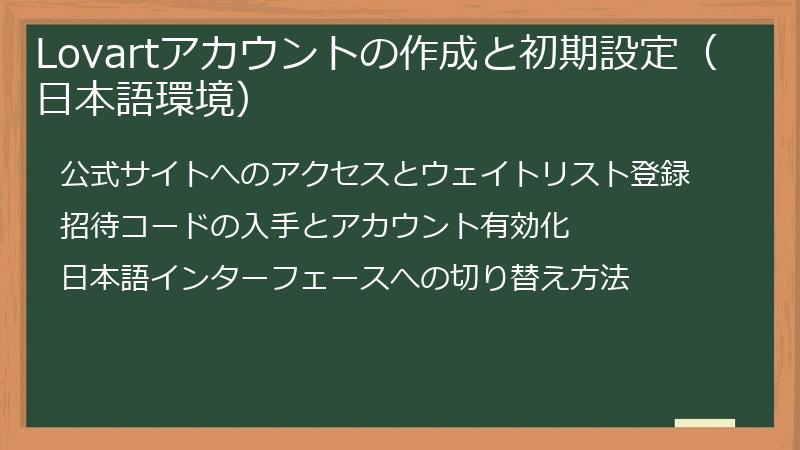 Lovartアカウントの作成と初期設定（日本語環境）

公式サイトへのアクセスとウェイトリスト登録

招待コードの入手とアカウント有効化

日本語インターフェースへの切り替え方法